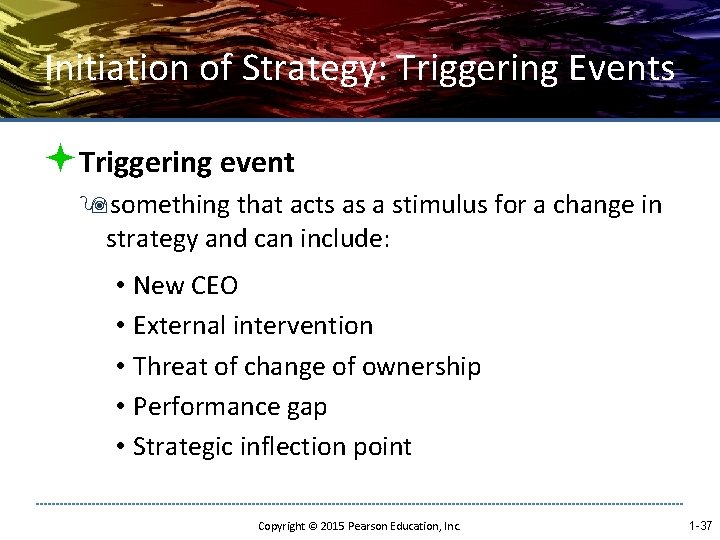 Initiation of Strategy: Triggering Events

Triggering event

something that acts as a stimulus for a change in strategy and can include:

• New CEO
• External intervention
• Threat of change of ownership
• Performance gap
• Strategic inflection point

Copyright © 2015 Pearson Education, Inc.

1-37